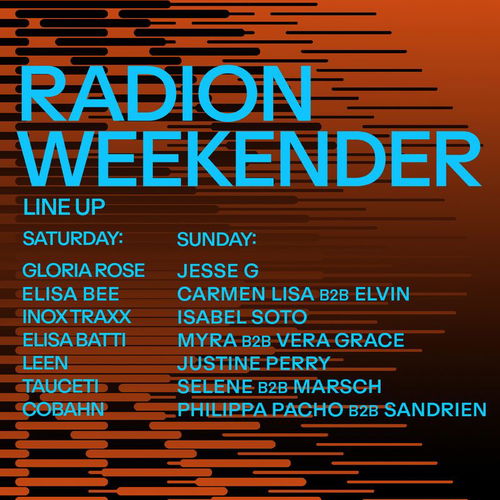 RADION WEEKENDER

LINE UP

SATURDAY:

GLORIA ROSE
ELISA BEE
INOX TRAXX
ELISA BATTI
LEEN
TAUCETI
COBAHN

SUNDAY:

JESSE G
CARMEN LISA B2B ELVIN
ISABEL SOTO
MYRA B2B VERA GRACE
JUSTINE PERRY
SELENE B2B MARSCH
PHILIPPA PACHO B2B SANDRIEN